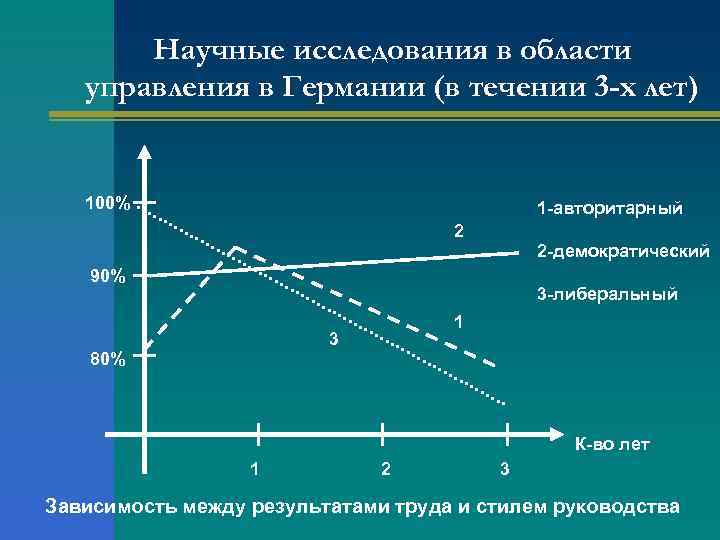 Научные исследования в области управления в Германии (в течении 3-х лет)

100%

90%

80%

1-авторитарный

2-демократический

3-либеральный

2

1

3

К-во лет

1

2

3

Зависимость между результатами труда и стилем руководства